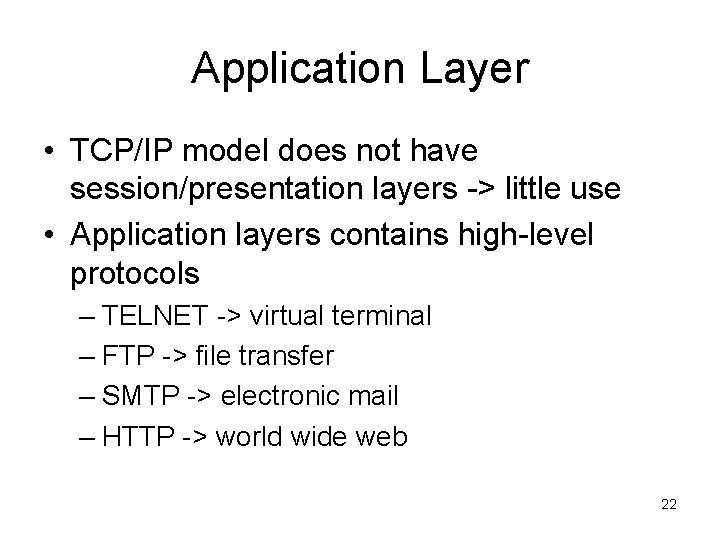 Application Layer

• TCP/IP model does not have session/presentation layers -> little use
• Application layers contains high-level protocols
– TELNET -> virtual terminal
– FTP -> file transfer
– SMTP -> electronic mail
– HTTP -> world wide web

22